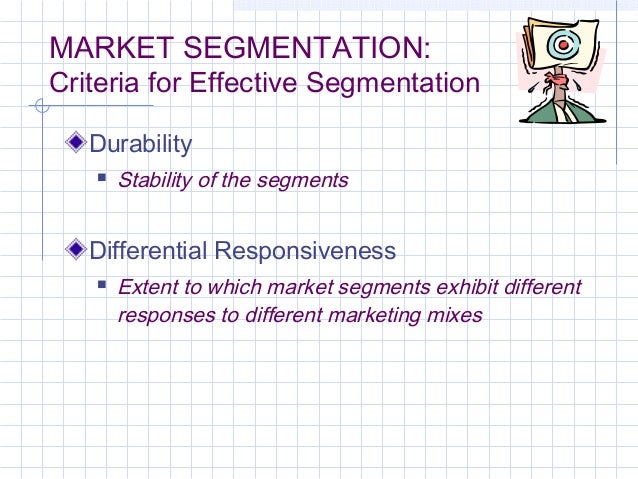 MARKET SEGMENTATION:
Criteria for Effective Segmentation

Durability

Stability of the segments

Differential Responsiveness

Extent to which market segments exhibit different responses to different marketing mixes